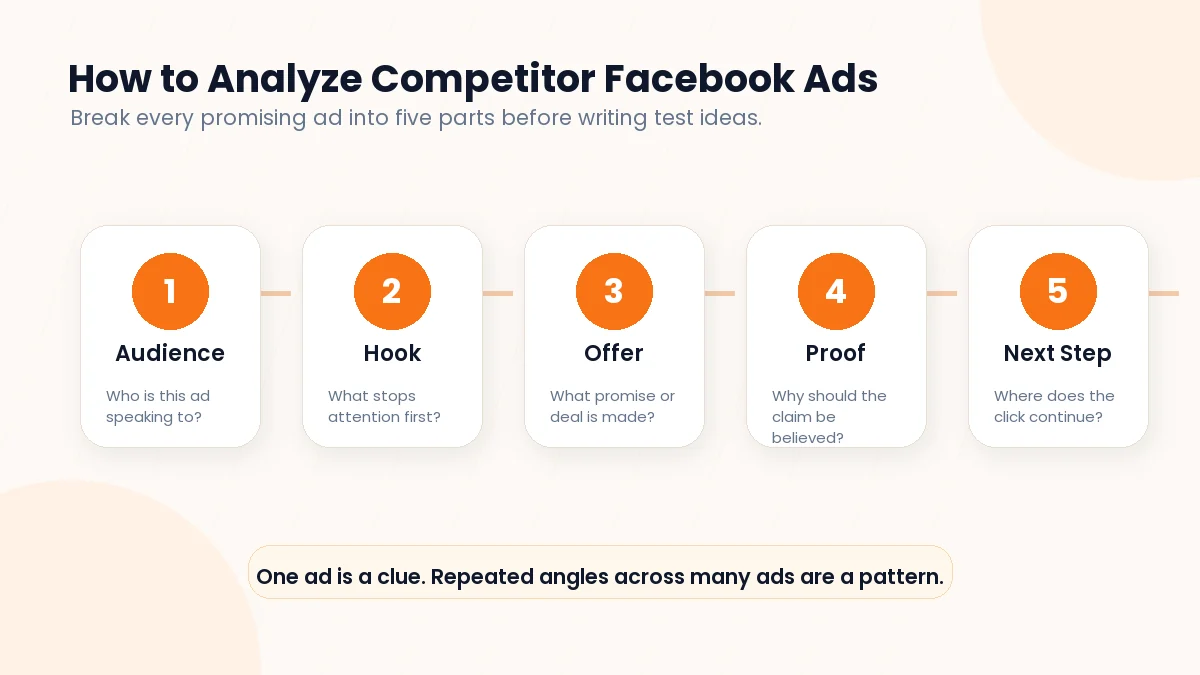 How to Analyze Competitor Facebook Ads

Break every promising ad into five parts before writing test ideas.

1
Audience
Who is this ad speaking to?

2
Hook
What stops attention first?

3
Offer
What promise or deal is made?

4
Proof
Why should the claim be believed?

5
Next Step
Where does the click continue?

One ad is a clue. Repeated angles across many ads are a pattern.